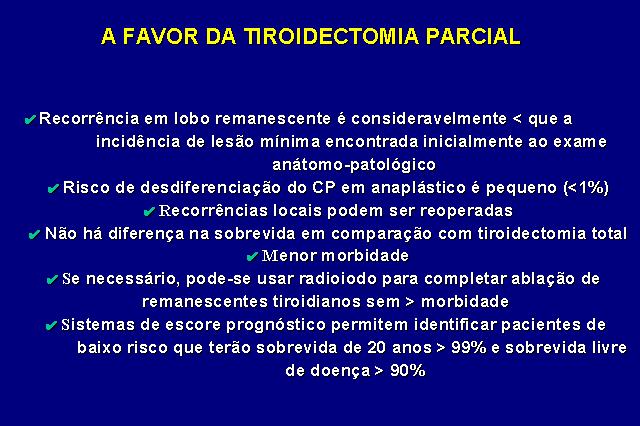 A FAVOR DA TIROIDECTOMIA PARCIAL

✔ Recorrência em lobo remanescente é consideravelmente < que a incidência de lesão mínima encontrada inicialmente ao exame anátomo-patológico

✔ Risco de desdiferenciação do CP em anaplástico é pequeno (<1%)

✔ Recorrências locais podem ser reoperadas

✔ Não há diferença na sobrevida em comparação com tiroidectomia total

✔ Menor morbidade

✔ Se necessário, pode-se usar radioiodo para completar ablação de remanescentes tiroidianos sem > morbidade

✔ Sistemas de escore prognóstico permitem identificar pacientes de baixo risco que terão sobrevida de 20 anos > 99% e sobrevida livre de doença > 90%